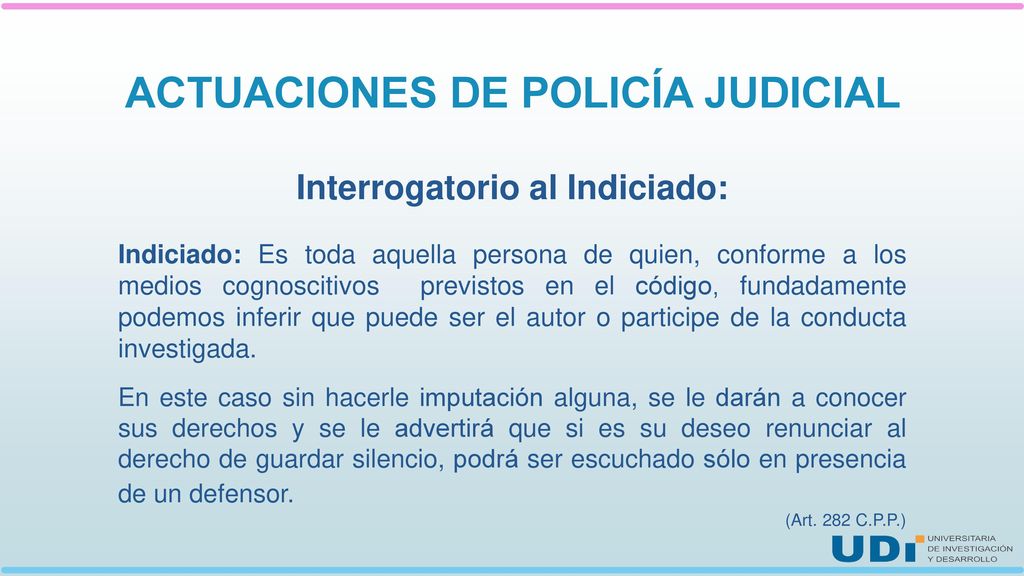 ACTUACIONES DE POLICÍA JUDICIAL

Interrogatorio al Indiciado:

Indiciado: Es toda aquella persona de quien, conforme a los medios cognoscitivos previstos en el código, fundadamente podemos inferir que puede ser el autor o participe de la conducta investigada.

En este caso sin hacerle imputación alguna, se le darán a conocer sus derechos y se le advertirá que si es su deseo renunciar al derecho de guardar silencio, podrá ser escuchado sólo en presencia de un defensor.

(Art. 282 C.P.P.)

UDI UNIVERSITARIA DE INVESTIGACIÓN Y DESARROLLO